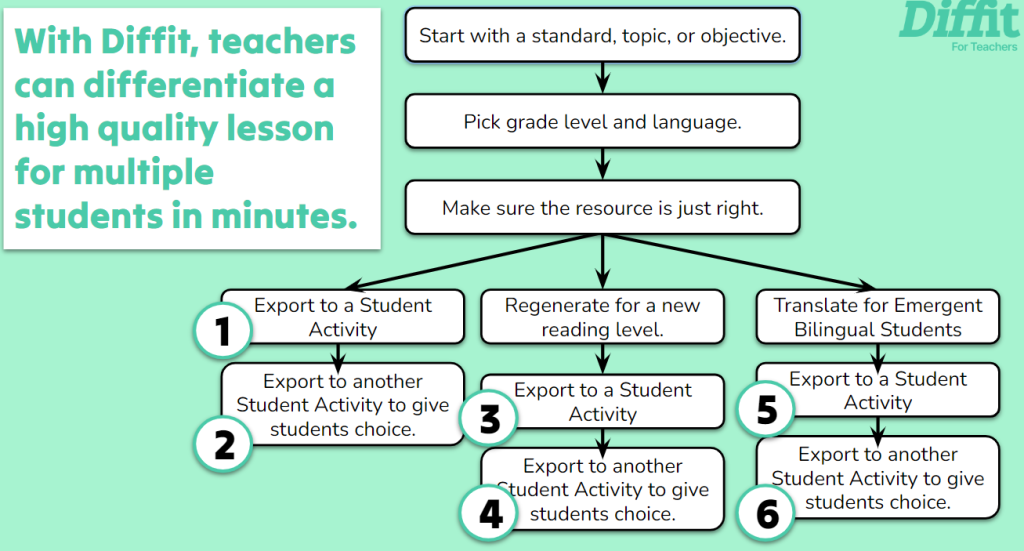 With Diffit, teachers can differentiate a high quality lesson for multiple students in minutes.

Diffit
For Teachers

Start with a standard, topic, or objective.

Pick grade level and language.

Make sure the resource is just right.

1 Export to a Student Activity

2 Export to another Student Activity to give students choice.

Regenerate for a new reading level.

3 Export to a Student Activity

4 Export to another Student Activity to give students choice.

Translate for Emergent Bilingual Students

5 Export to a Student Activity

6 Export to another Student Activity to give students choice.